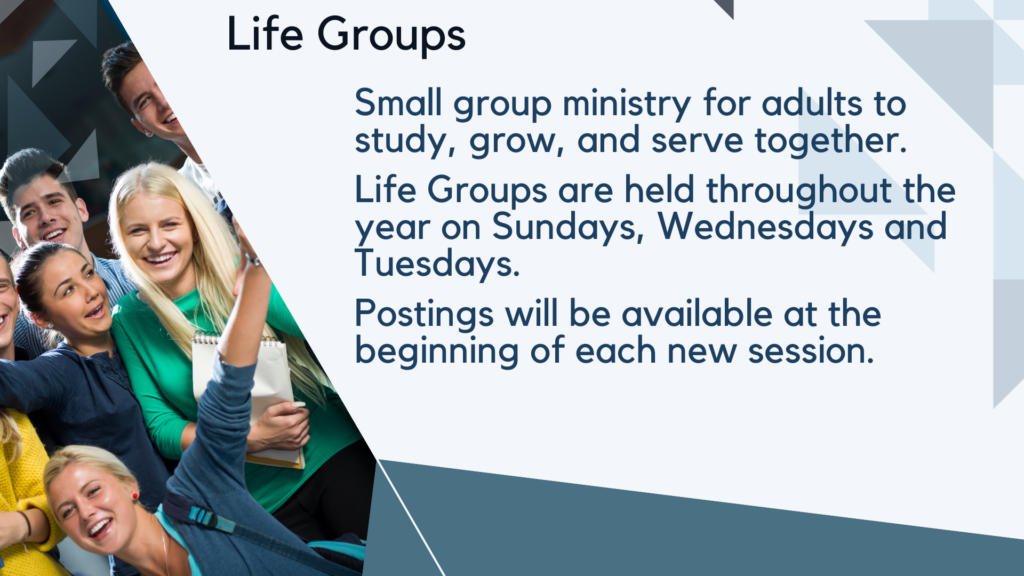 Life Groups

Small group ministry for adults to study, grow, and serve together.

Life Groups are held throughout the year on Sundays, Wednesdays and Tuesdays.

Postings will be available at the beginning of each new session.